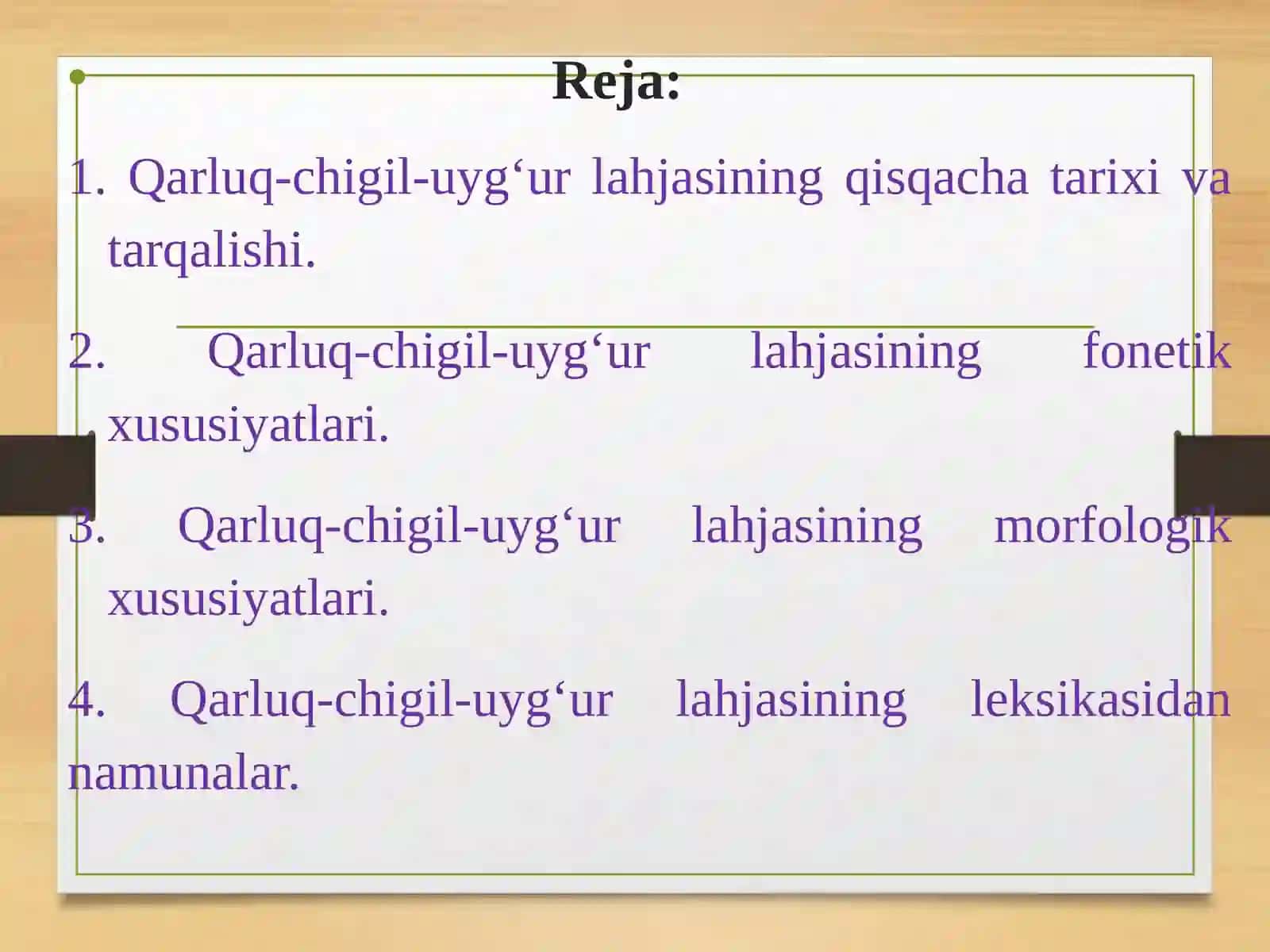 Reja:

1. Qarluq-chigil-uyg‘ur lahjasining qisqacha tarixi va tarqalishi.

2. Qarluq-chigil-uyg‘ur lahjasining fonetik xususiyatlari.

3. Qarluq-chigil-uyg‘ur lahjasining morfologik xususiyatlari.

4. Qarluq-chigil-uyg‘ur lahjasining leksikasidan namunalar.